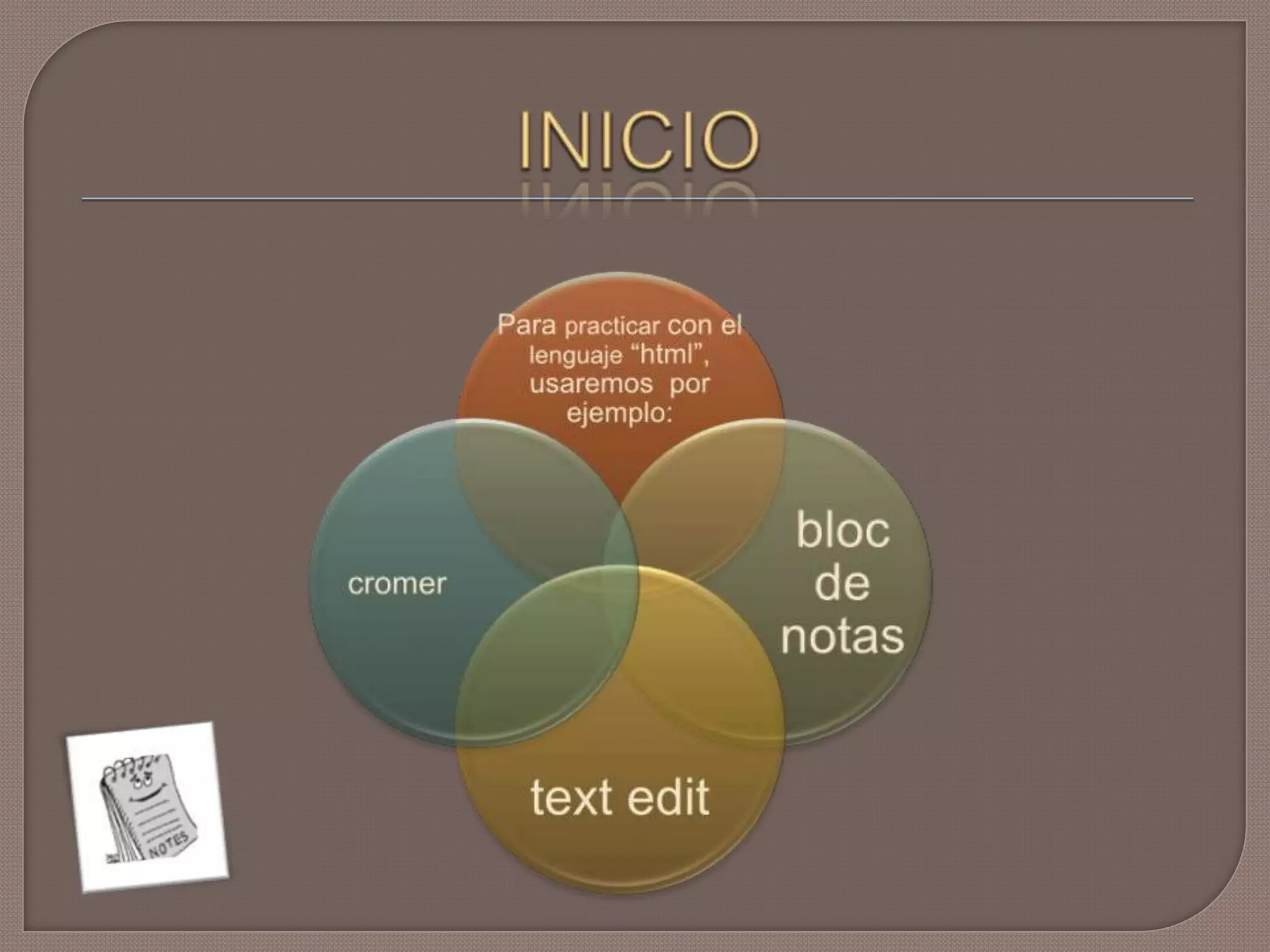 INICIO

Para practicar con el lenguaje “html”, usaremos por ejemplo:

cromer

bloc de notas

text edit

NOTES